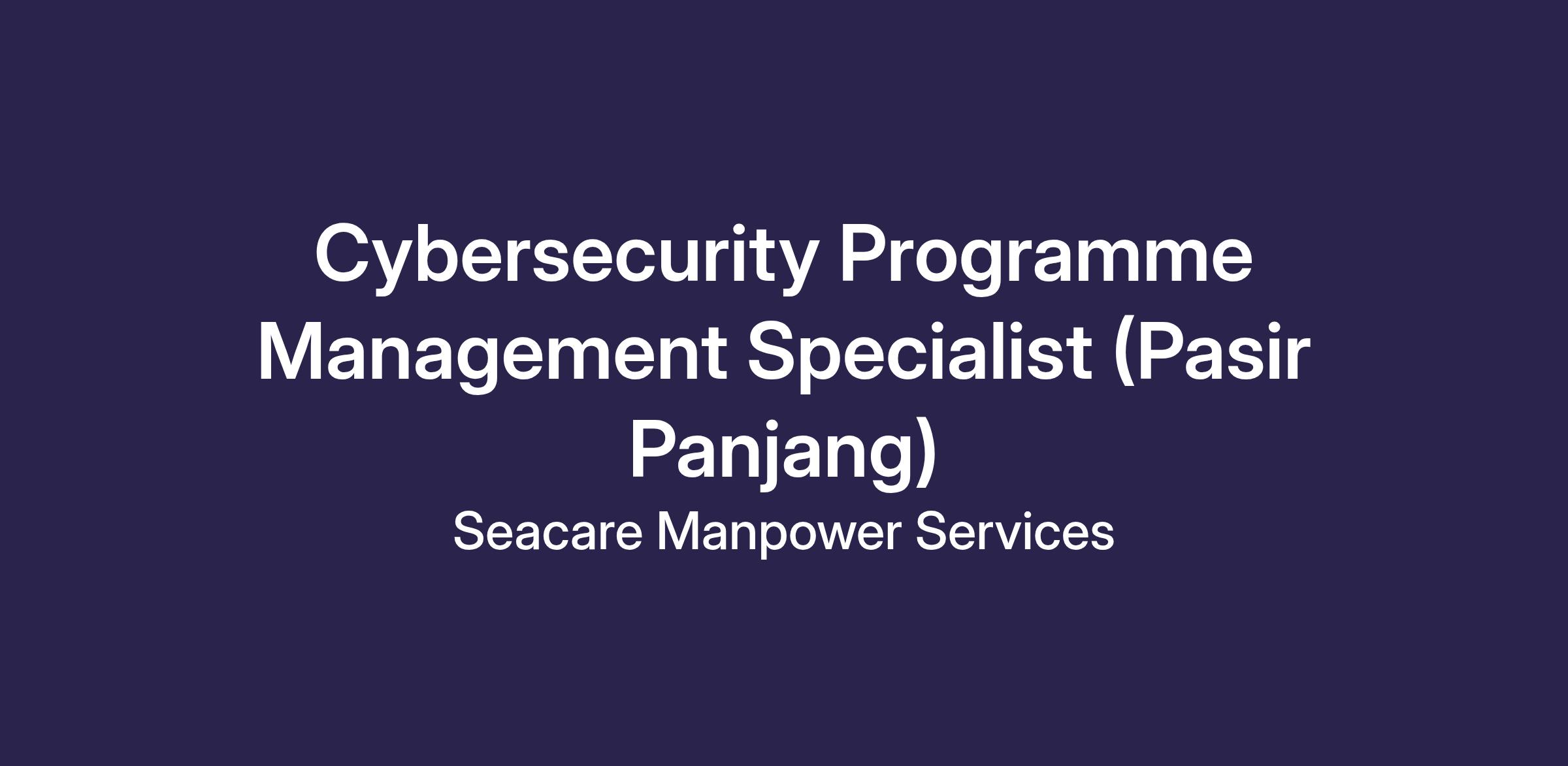 Cybersecurity Programme Management Specialist (Pasir Panjang)

Seacare Manpower Services